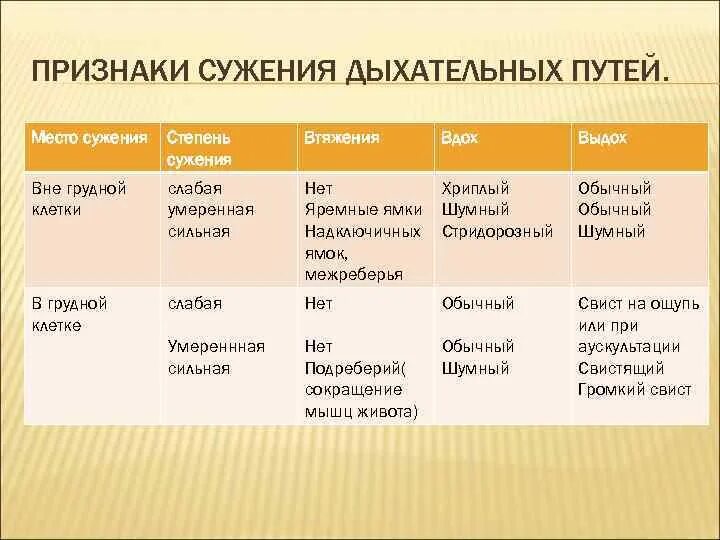 ПРИЗНАКИ СУЖЕНИЯ ДЫХАТЕЛЬНЫХ ПУТЕЙ.

| Место сужения | Степень сужения | Втяжения | Вдох | Выдох |
|---|---|---|---|---|
| Вне грудной клетки | слабая умеренная сильная | Нет Яремные ямки Надключичных ямок, межреберья | Хриплый Шумный Стридорозный | Обычный Обычный Шумный |
| В грудной клетке | слабая Умереннная сильная | Нет Нет Подреберий( сокращение мышц живота) | Обычный Обычный Шумный | Свист на ощупь или при аускультации Свистящий Громкий свист |